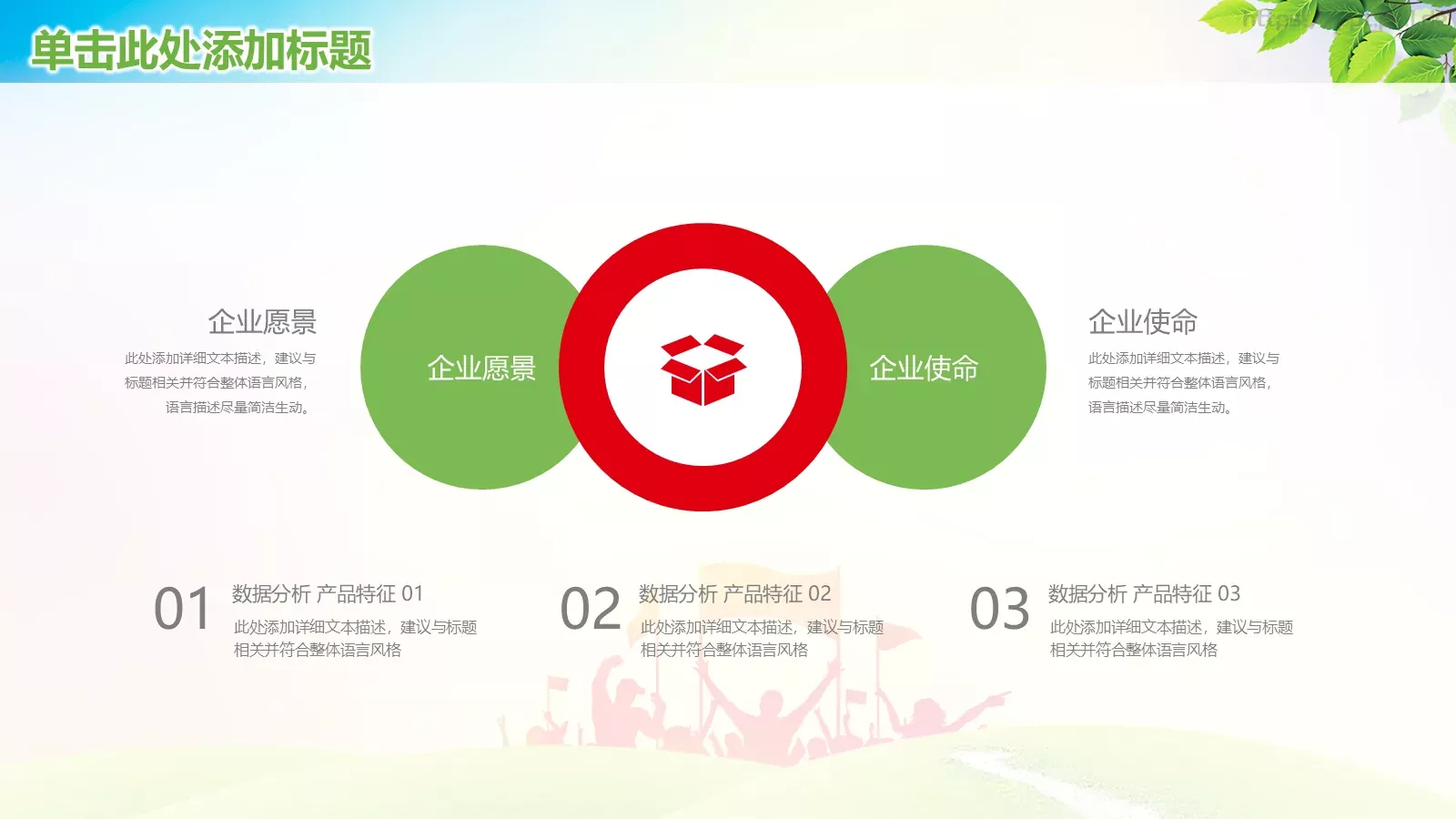 单击此处添加标题

企业愿景
此处添加详细文本描述，建议与标题相关并符合整体语言风格，语言描述尽量简洁生动。

企业愿景

企业使命

企业使命
此处添加详细文本描述，建议与标题相关并符合整体语言风格，语言描述尽量简洁生动。

01 数据分析 产品特征 01
此处添加详细文本描述，建议与标题相关并符合整体语言风格

02 数据分析 产品特征 02
此处添加详细文本描述，建议与标题相关并符合整体语言风格

03 数据分析 产品特征 03
此处添加详细文本描述，建议与标题相关并符合整体语言风格